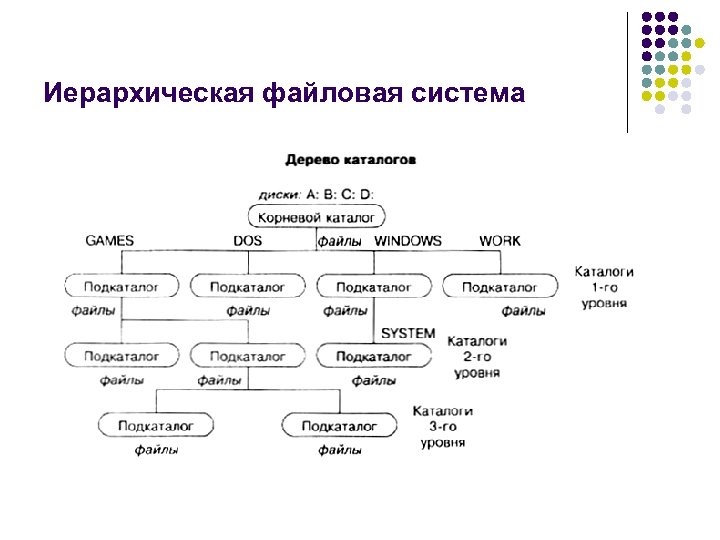 Иерархическая файловая система

Дерево каталогов

диски: A: B: C: D:

Корневой каталог

GAMES DOS файлы WINDOWS WORK

Подкаталог Подкаталог Подкаталог Подкаталог

Каталоги 1-го уровня

файлы файлы файлы файлы

SYSTEM

Подкаталог Подкаталог Подкаталог

Каталоги 2-го уровня

файлы файлы файлы

Подкаталог Подкаталог

Каталоги 3-го уровня

файлы файлы